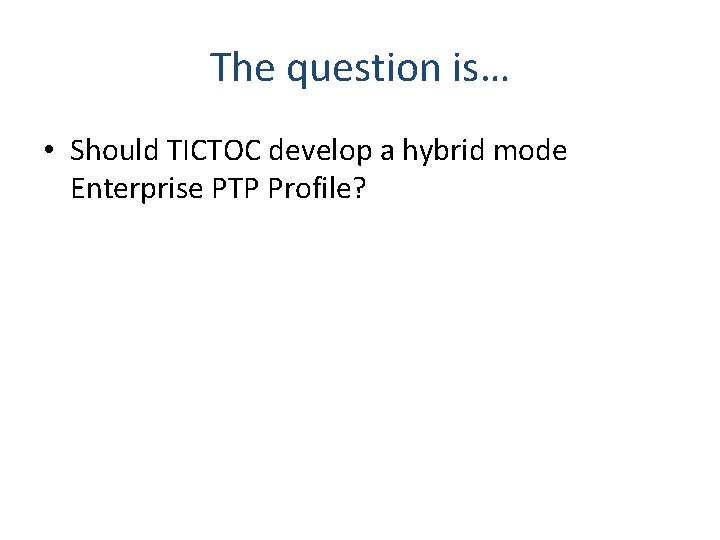 The question is…

• Should TICTOC develop a hybrid mode Enterprise PTP Profile?